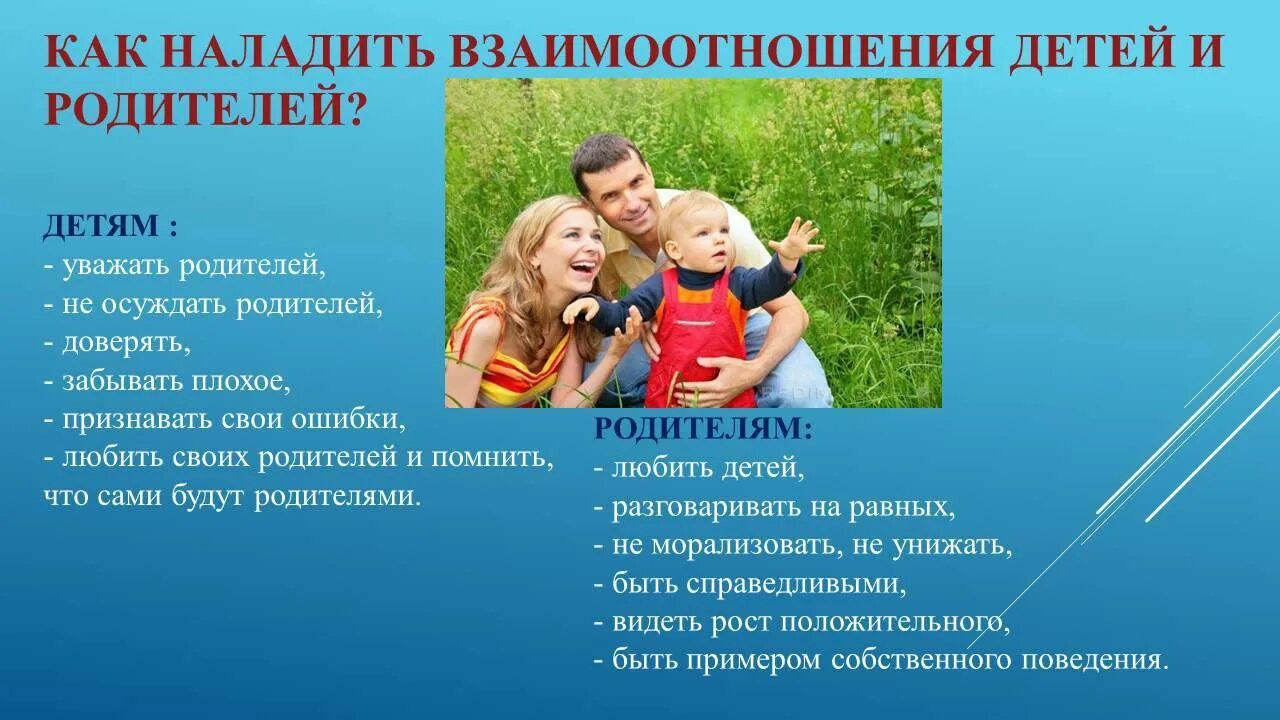 КАК НАЛАДИТЬ ВЗАИМООТНОШЕНИЯ ДЕТЕЙ И РОДИТЕЛЕЙ?

ДЕТЯМ :
- уважать родителей,
- не осуждать родителей,
- доверять,
- забывать плохое,
- признавать свои ошибки,
- любить своих родителей и помнить, что сами будут родителями.

РОДИТЕЛЯМ:
- любить детей,
- разговаривать на равных,
- не морализовать, не унижать,
- быть справедливыми,
- видеть рост положительного,
- быть примером собственного поведения.